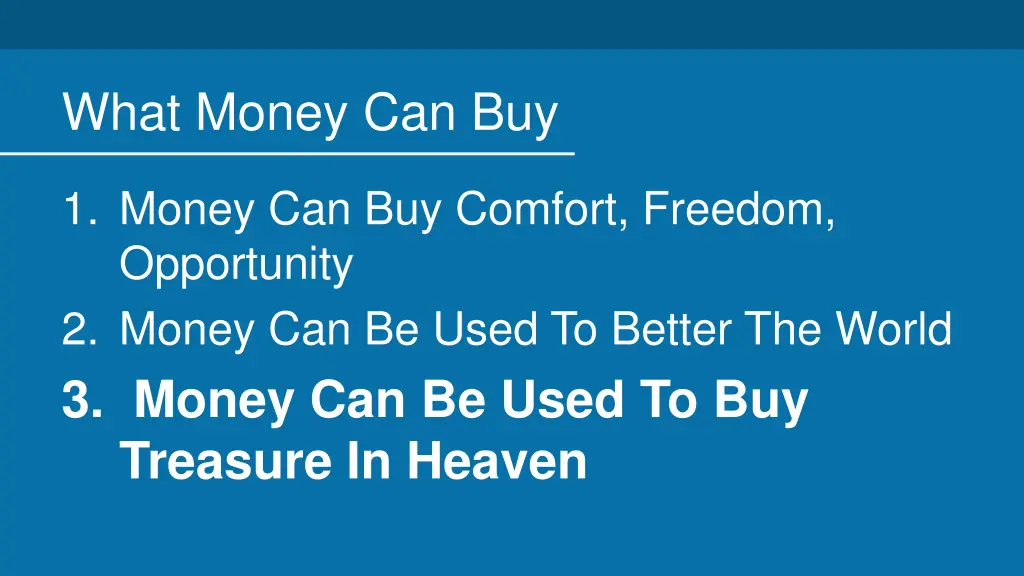 What Money Can Buy

1. Money Can Buy Comfort, Freedom, Opportunity
2. Money Can Be Used To Better The World
3. Money Can Be Used To Buy Treasure In Heaven